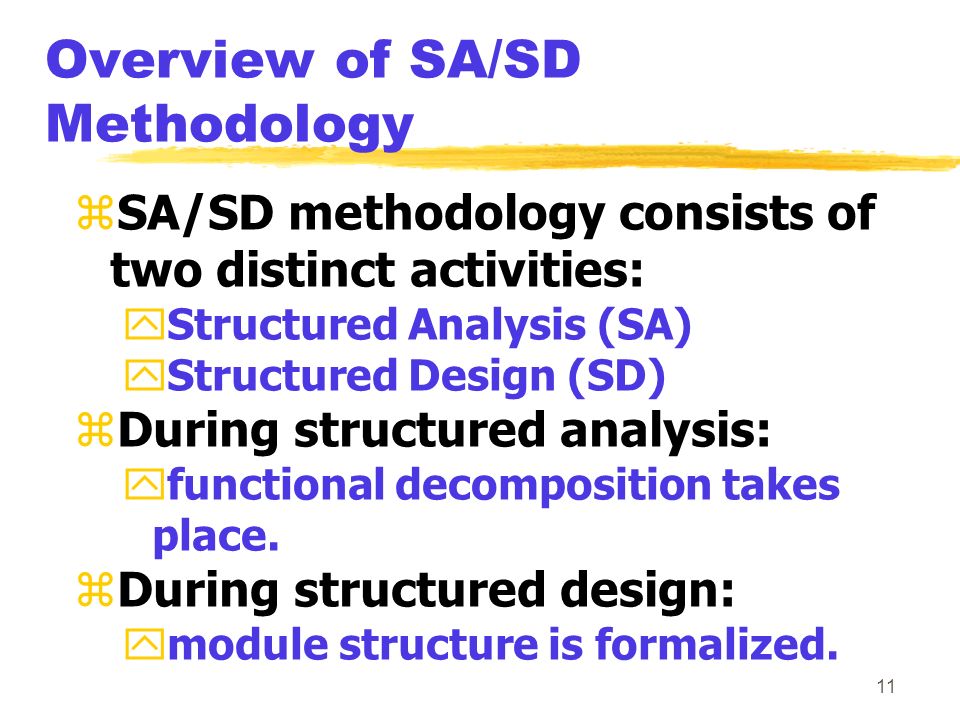 Overview of SA/SD Methodology

SA/SD methodology consists of two distinct activities:

Structured Analysis (SA)

Structured Design (SD)

During structured analysis:

functional decomposition takes place.

During structured design:

module structure is formalized.

11